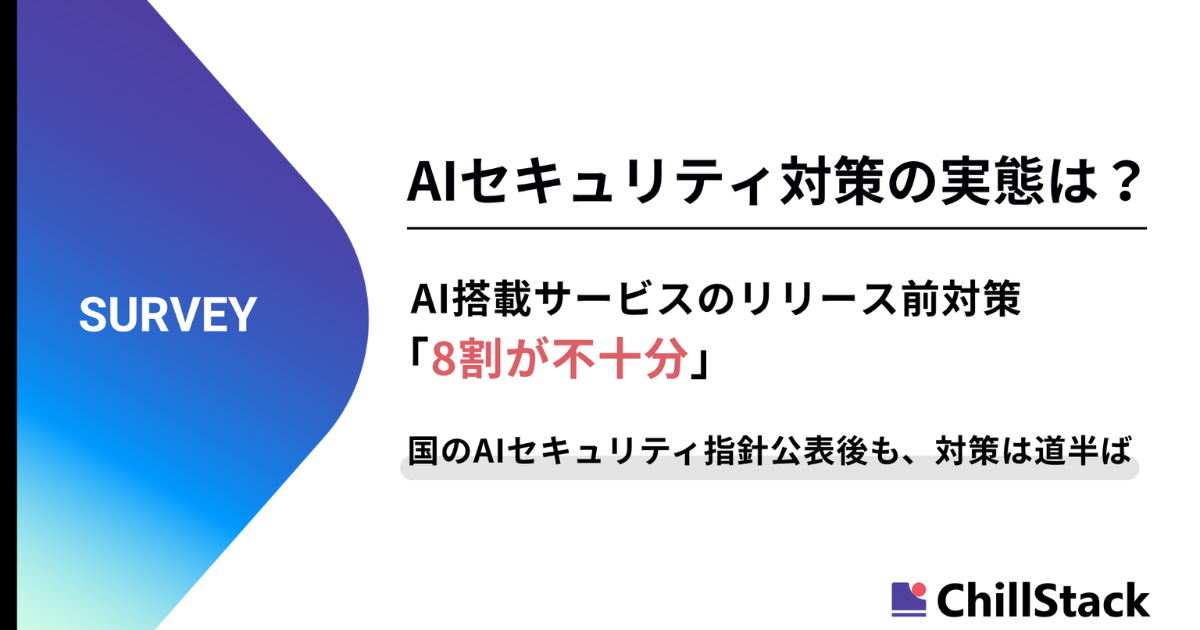 SURVEY

AIセキュリティ対策の実態は？

AI搭載サービスのリリース前対策
「8割が不十分」

国のAIセキュリティ指針公表後も、対策は道半ば

ChillStack